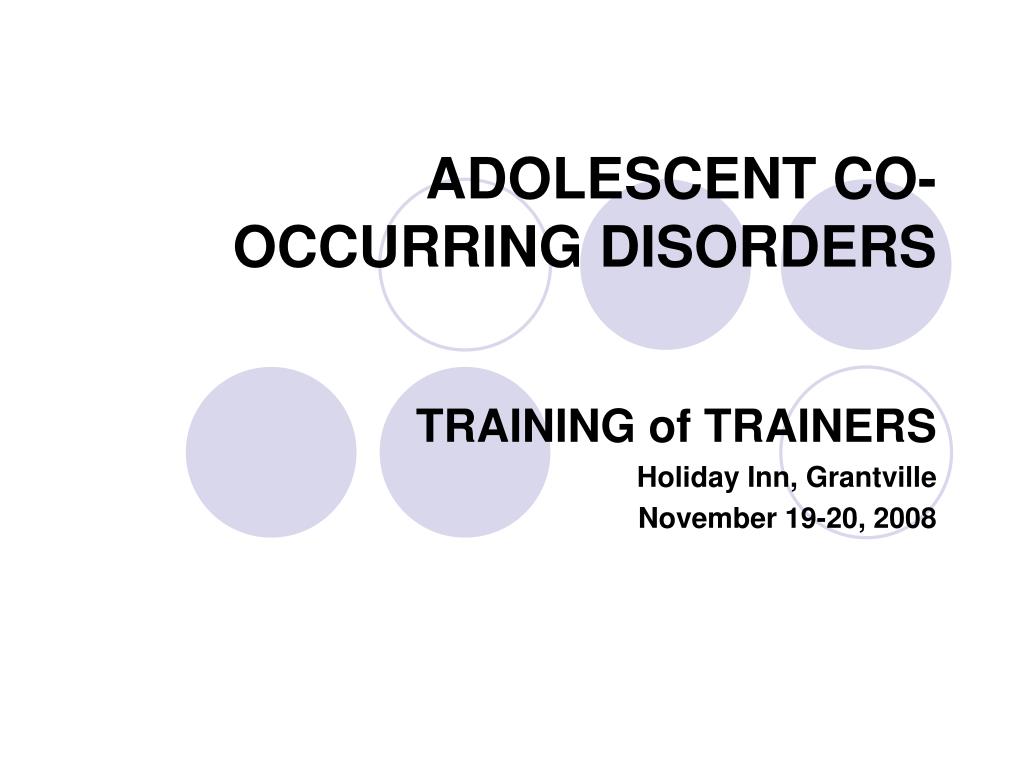 ADOLESCENT CO-OCCURRING DISORDERS

TRAINING of TRAINERS
Holiday Inn, Grantville
November 19-20, 2008